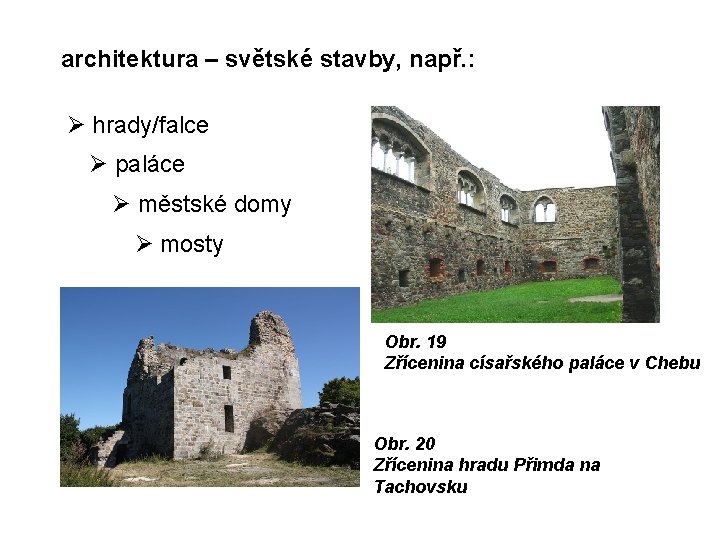 architektura – světské stavby, např.:

➢ hrady/falce

➢ paláce

➢ městské domy

➢ mosty

Obr. 19
Zřícenina císařského paláce v Chebu

Obr. 20
Zřícenina hradu Přimda na Tachovsku